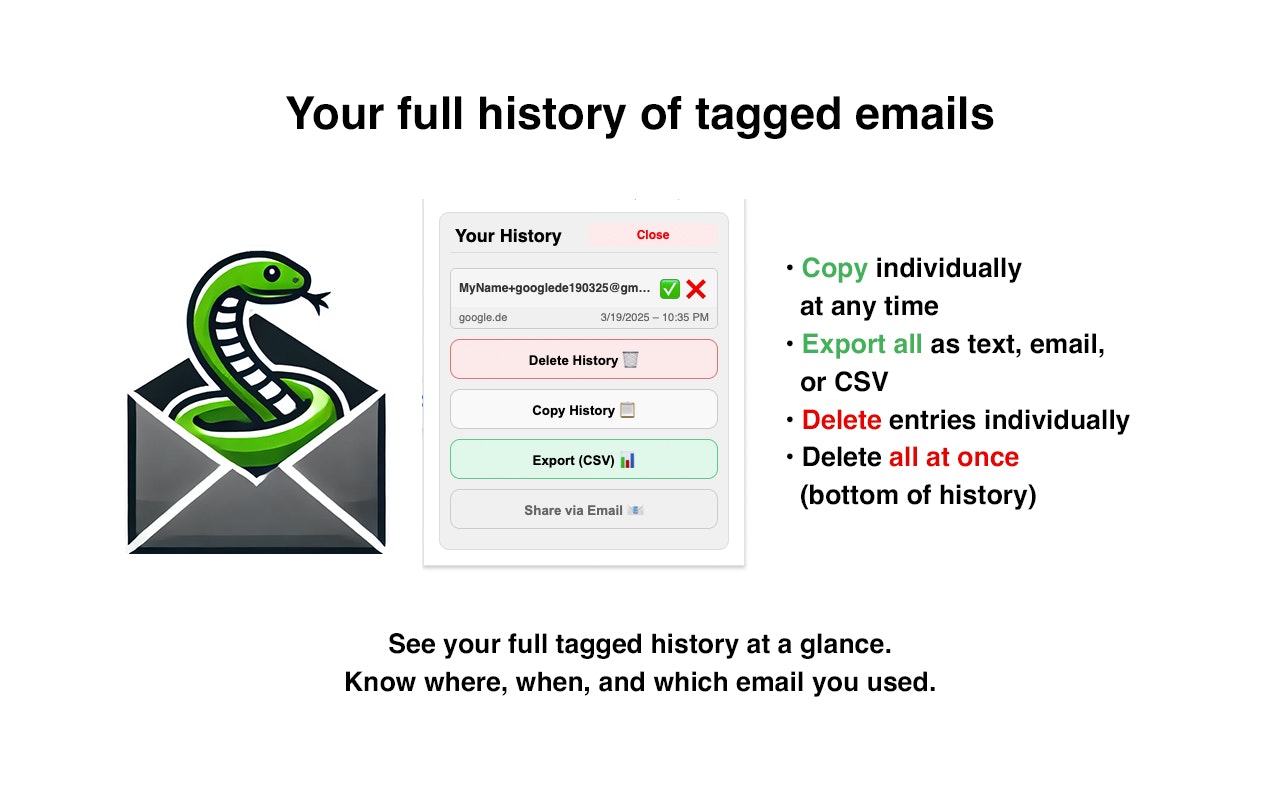 Your full history of tagged emails

Your History
Close

MyName+googlede190325@gm... ✅ ❌
google.de 3/19/2025 – 10:35 PM

Delete History 🗑️

Copy History 📋

Export (CSV) 📊

Share via Email 📧

• Copy individually at any time
• Export all as text, email, or CSV
• Delete entries individually
• Delete all at once (bottom of history)

See your full tagged history at a glance.
Know where, when, and which email you used.